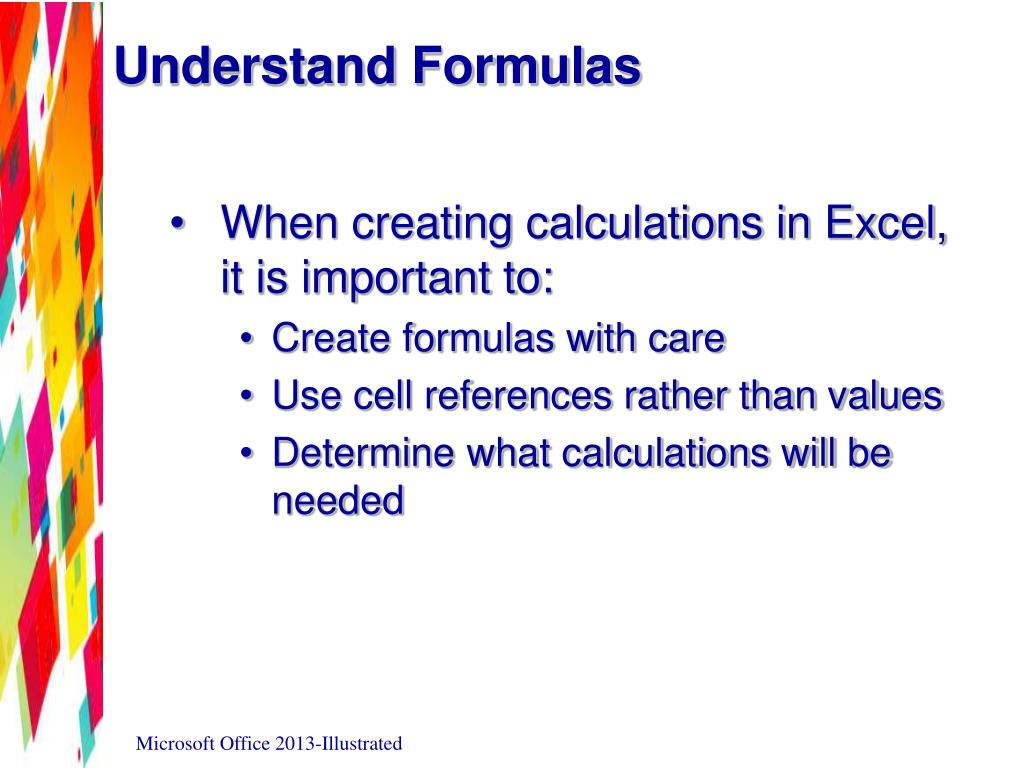 Understand Formulas

• When creating calculations in Excel, it is important to:
  • Create formulas with care
  • Use cell references rather than values
  • Determine what calculations will be needed

Microsoft Office 2013-Illustrated